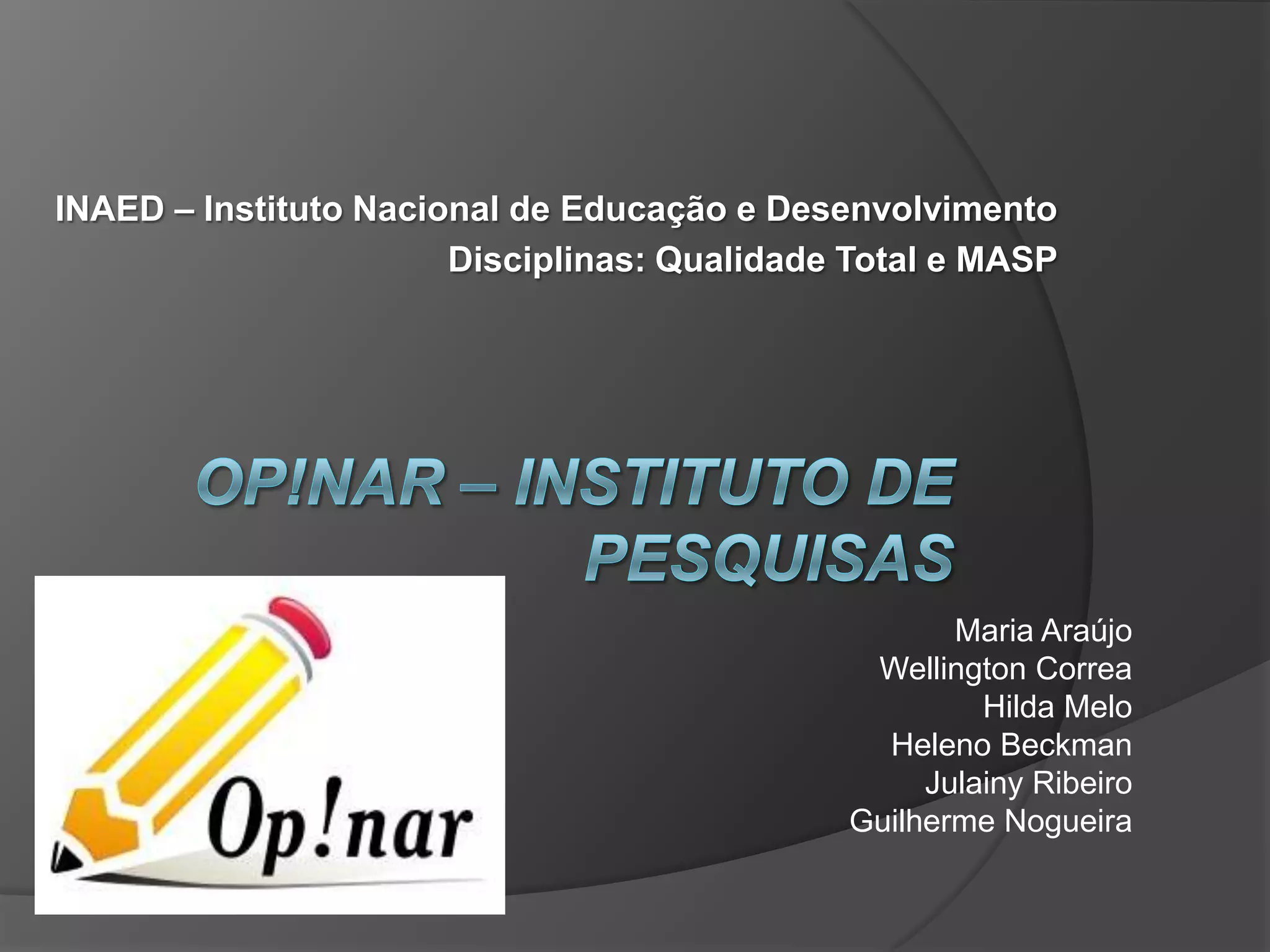 INAED – Instituto Nacional de Educação e Desenvolvimento
Disciplinas: Qualidade Total e MASP

OP!NAR – INSTITUTO DE PESQUISAS

Op!nar

Maria Araújo
Wellington Correa
Hilda Melo
Heleno Beckman
Julainy Ribeiro
Guilherme Nogueira